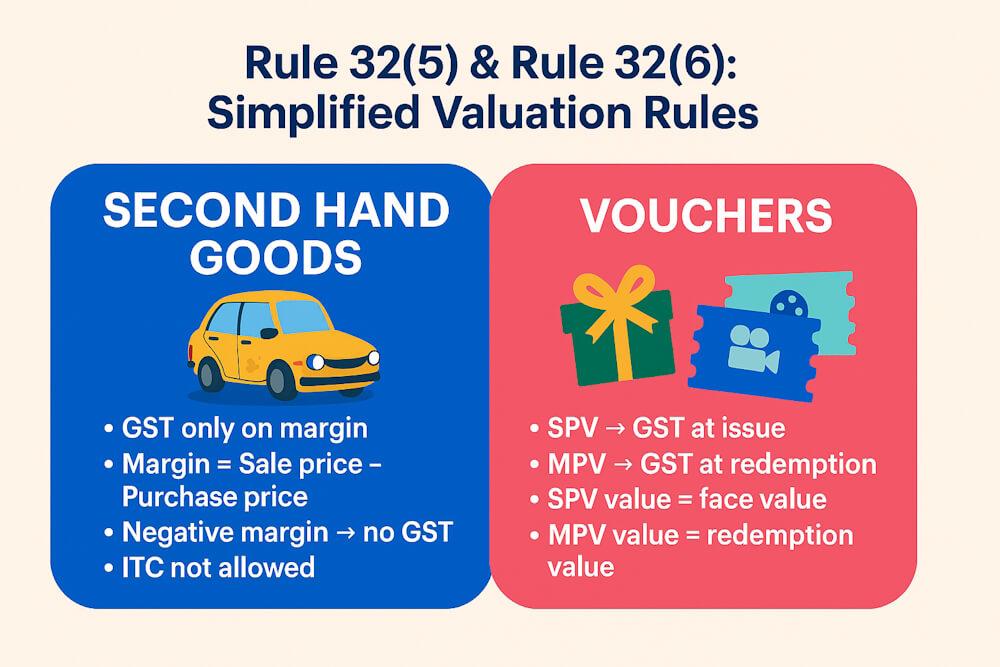 Rule 32(5) & Rule 32(6): Simplified Valuation Rules

SECOND HAND GOODS

• GST only on margin
• Margin = Sale price – Purchase price
• Negative margin → no GST
• ITC not allowed

VOUCHERS

• SPV → GST at issue
• MPV → GST at redemption
• SPV value = face value
• MPV value = redemption value